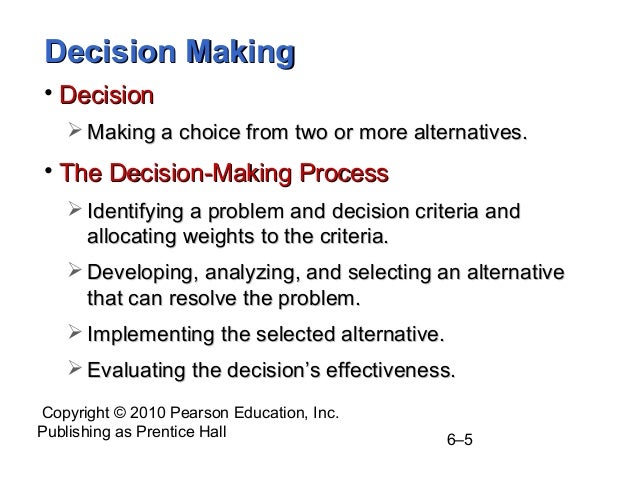 Decision Making

• Decision

➢ Making a choice from two or more alternatives.

• The Decision-Making Process

➢ Identifying a problem and decision criteria and allocating weights to the criteria.

➢ Developing, analyzing, and selecting an alternative that can resolve the problem.

➢ Implementing the selected alternative.

➢ Evaluating the decision's effectiveness.

Copyright © 2010 Pearson Education, Inc. Publishing as Prentice Hall

6–5